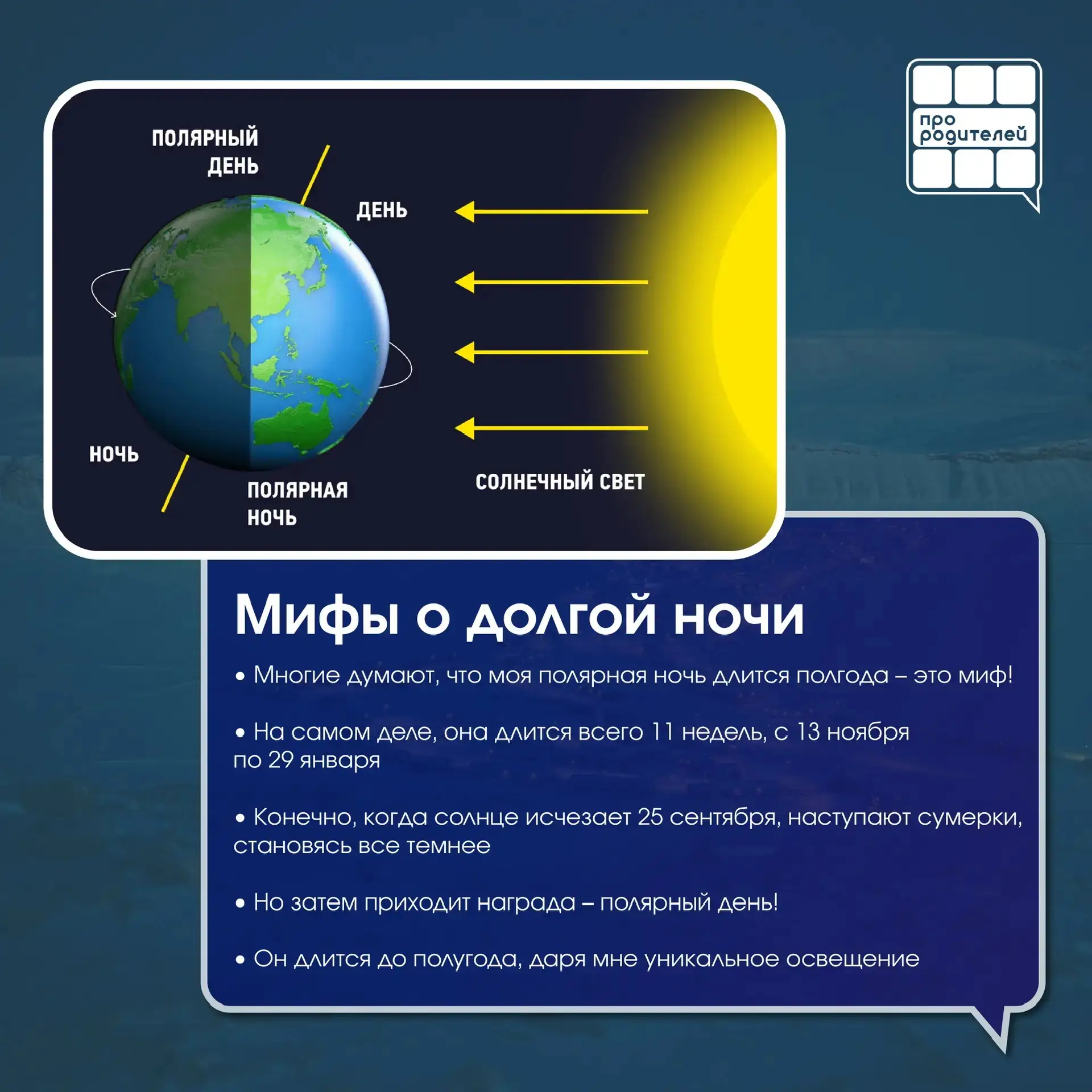 про родителей

ПОЛЯРНЫЙ ДЕНЬ

ДЕНЬ

НОЧЬ

ПОЛЯРНАЯ НОЧЬ

СОЛНЕЧНЫЙ СВЕТ

Мифы о долгой ночи

• Многие думают, что моя полярная ночь длится полгода – это миф!

• На самом деле, она длится всего 11 недель, с 13 ноября по 29 января

• Конечно, когда солнце исчезает 25 сентября, наступают сумерки, становясь все темнее

• Но затем приходит награда – полярный день!

• Он длится до полугода, даря мне уникальное освещение